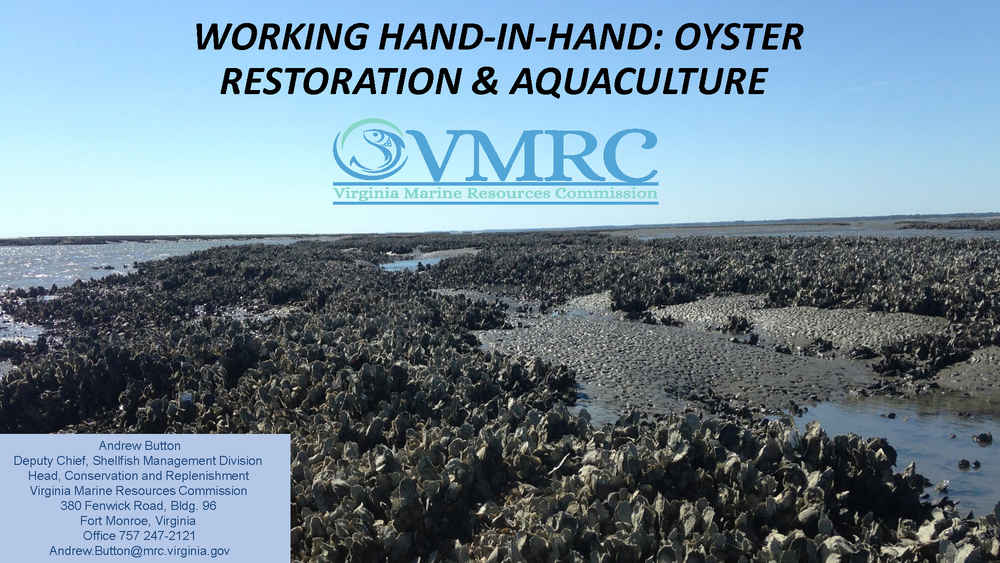 WORKING HAND-IN-HAND: OYSTER RESTORATION & AQUACULTURE

VMRC
Virginia Marine Resources Commission

Andrew Button
Deputy Chief, Shellfish Management Division
Head, Conservation and Replenishment
Virginia Marine Resources Commission
380 Fenwick Road, Bldg. 96
Fort Monroe, Virginia
Office 757 247-2121
Andrew.Button@mrc.virginia.gov